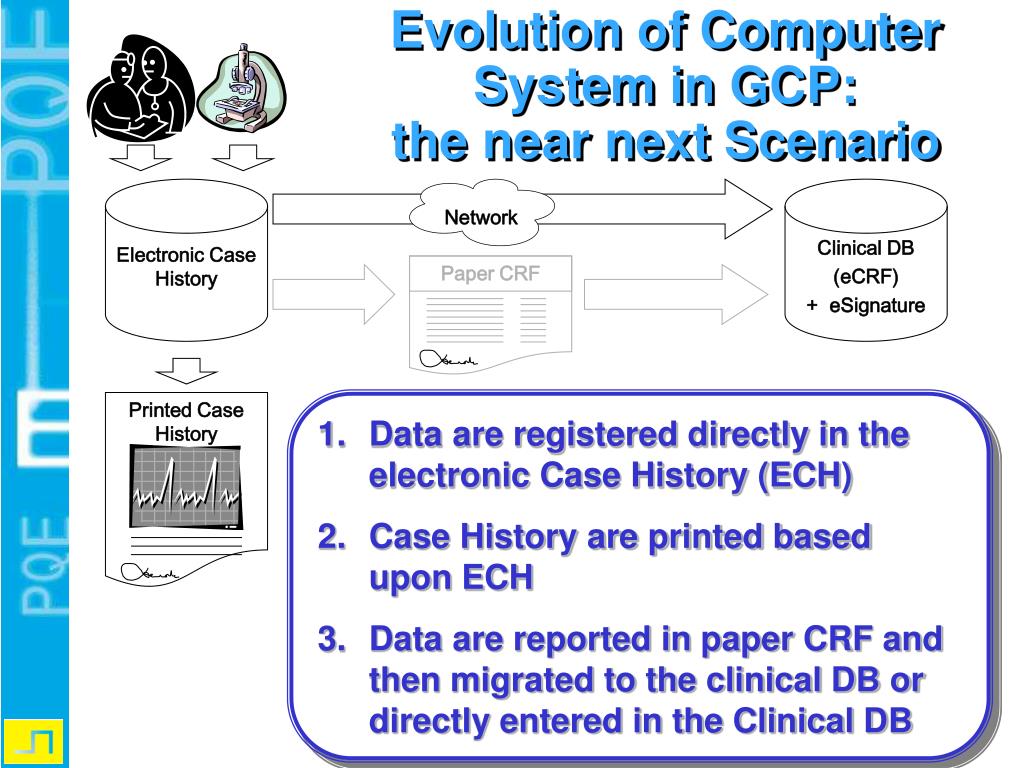 PQE PQE

Evolution of Computer System in GCP: the near next Scenario

Electronic Case History

Network

Paper CRF

Clinical DB (eCRF) + eSignature

Printed Case History

1. Data are registered directly in the electronic Case History (ECH)

2. Case History are printed based upon ECH

3. Data are reported in paper CRF and then migrated to the clinical DB or directly entered in the Clinical DB